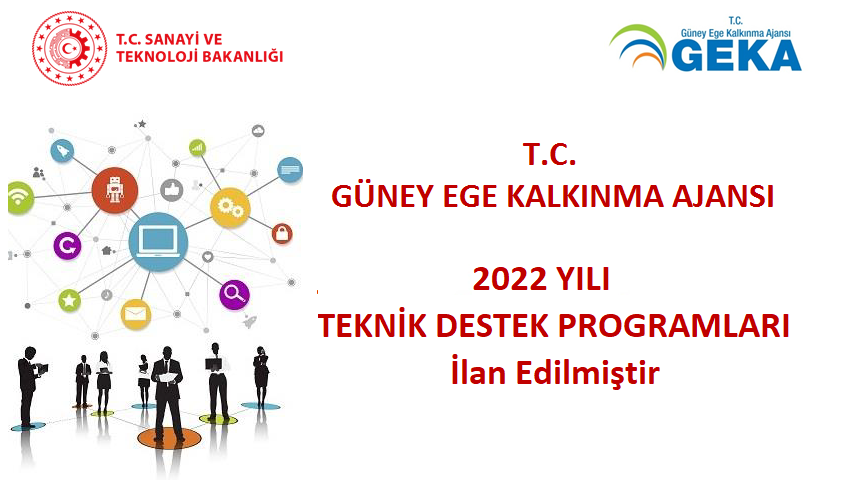 T.C. SANAYİ VE TEKNOLOJİ BAKANLIĞI

T.C.
Güney Ege Kalkınma Ajansı
GEKA

T.C.
GÜNEY EGE KALKINMA AJANSI

2022 YILI
TEKNİK DESTEK PROGRAMLARI
İlan Edilmiştir